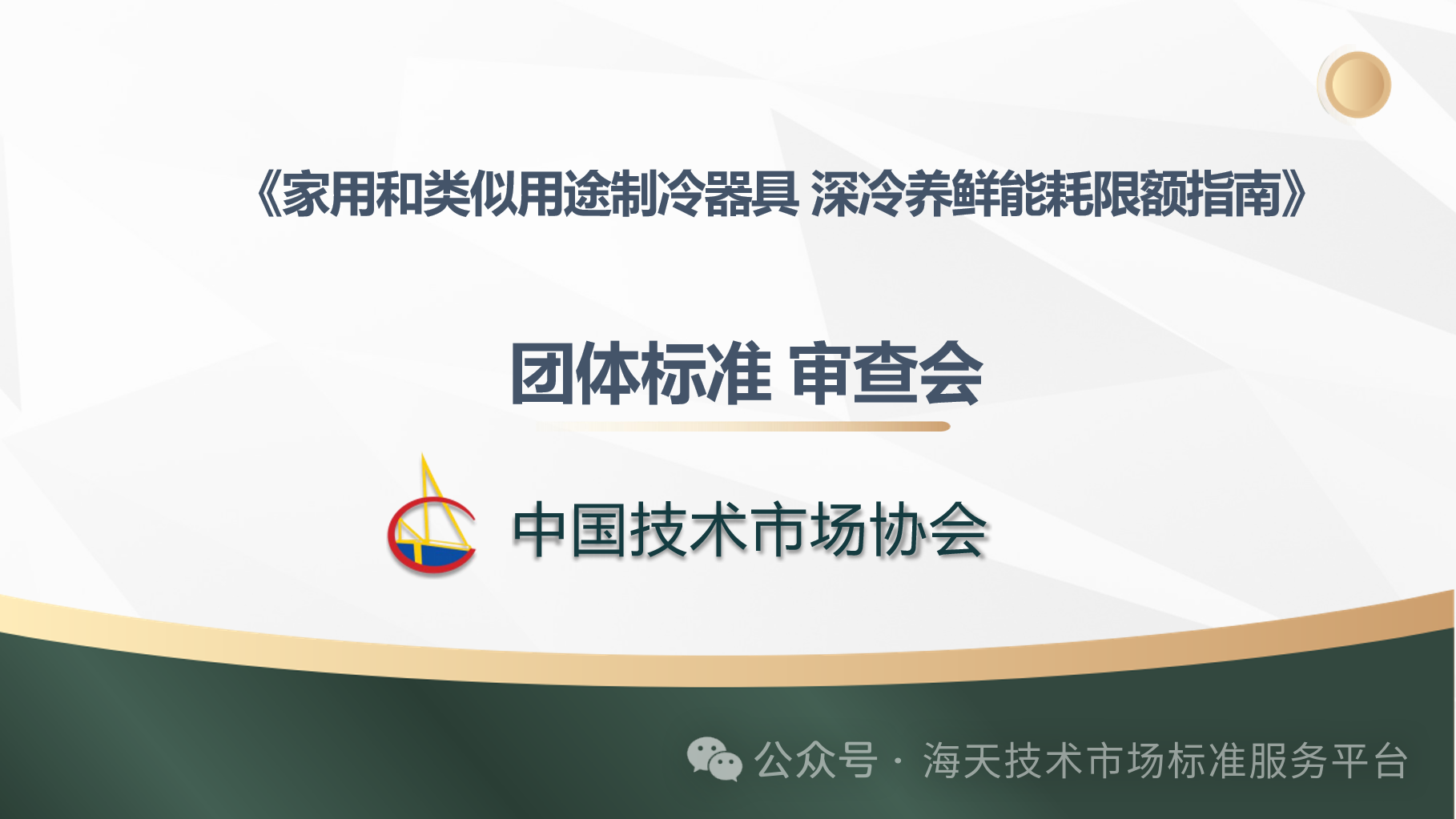 《家用和类似用途制冷器具 深冷养鲜能耗限额指南》

团体标准 审查会

中国技术市场协会

公众号 · 海天技术市场标准服务平台